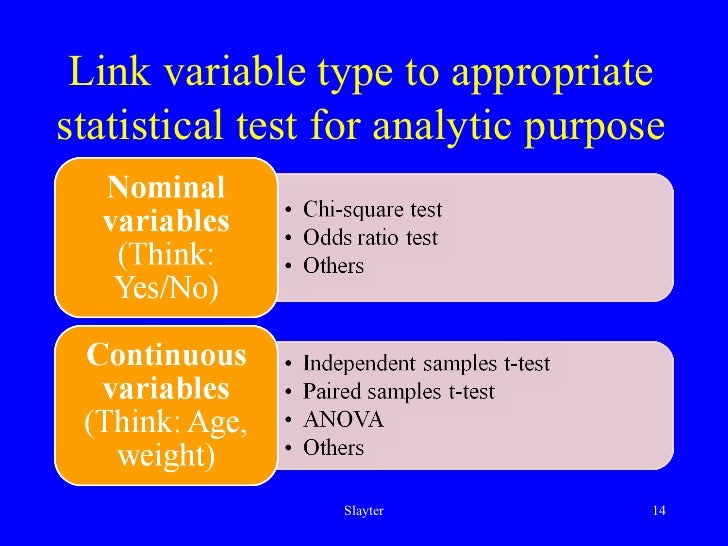 Link variable type to appropriate statistical test for analytic purpose

Nominal variables (Think: Yes/No)

• Chi-square test
• Odds ratio test
• Others

Continuous variables (Think: Age, weight)

• Independent samples t-test
• Paired samples t-test
• ANOVA
• Others

Slayter

14